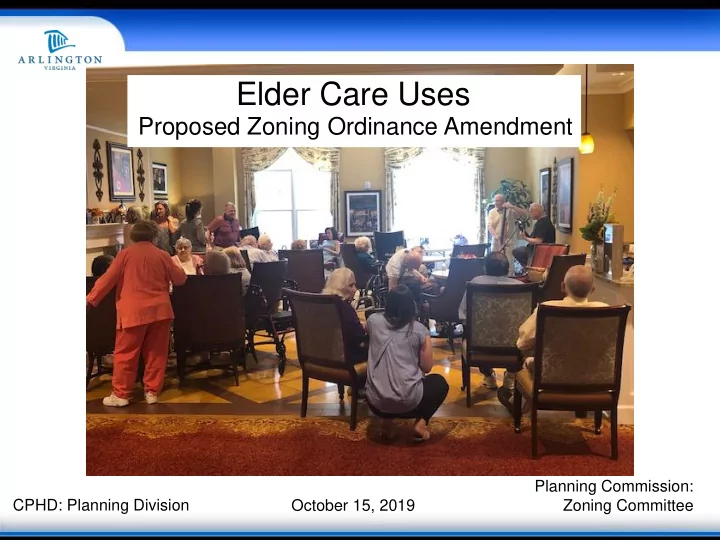 ARLINGTON
VIRGINIA

Elder Care Uses
Proposed Zoning Ordinance Amendment

CPHD: Planning Division

October 15, 2019

Planning Commission:
Zoning Committee